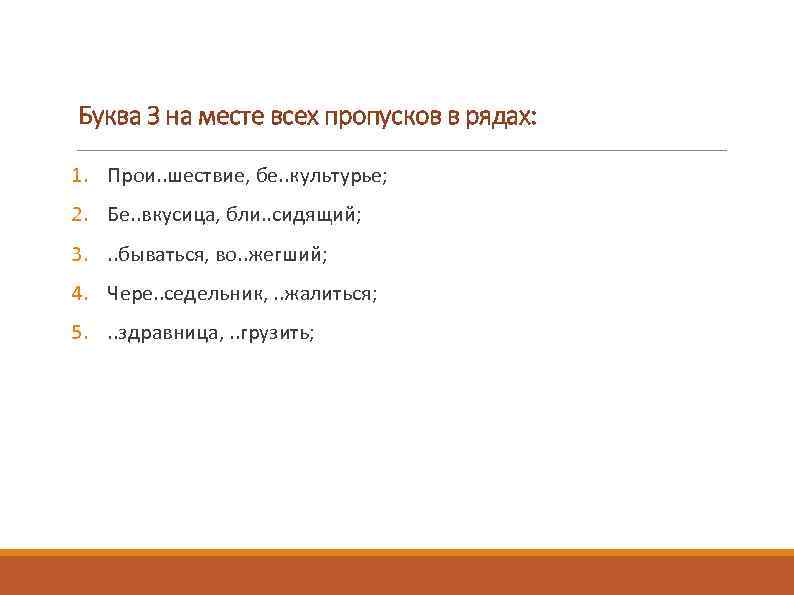 Буква З на месте всех пропусков в рядах:

1. Прои..шествие, бе..культурье;
2. Бе..вкусица, бли..сидящий;
3. ..бываться, во..жегший;
4. Чере..седельник, ..жалиться;
5. ..здравница, ..грузить;